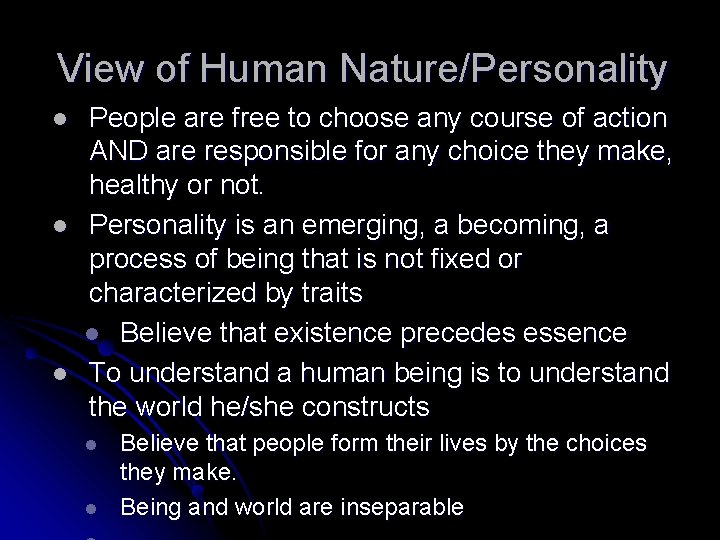 View of Human Nature/Personality

- People are free to choose any course of action AND are responsible for any choice they make, healthy or not.
- Personality is an emerging, a becoming, a process of being that is not fixed or characterized by traits
  - Believe that existence precedes essence
- To understand a human being is to understand the world he/she constructs
  - Believe that people form their lives by the choices they make.
  - Being and world are inseparable